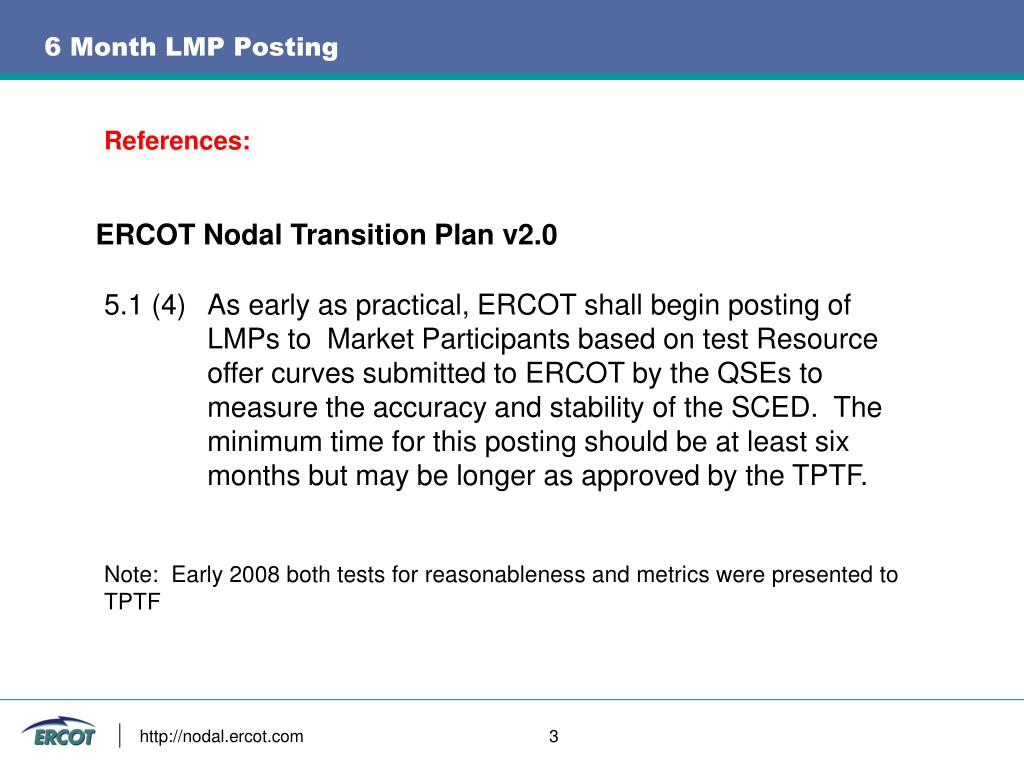 6 Month LMP Posting

References:

ERCOT Nodal Transition Plan v2.0

5.1 (4) As early as practical, ERCOT shall begin posting of LMPs to Market Participants based on test Resource offer curves submitted to ERCOT by the QSEs to measure the accuracy and stability of the SCED. The minimum time for this posting should be at least six months but may be longer as approved by the TPTF.

Note: Early 2008 both tests for reasonableness and metrics were presented to TPTF

ERCOT

http://nodal.ercot.com

3